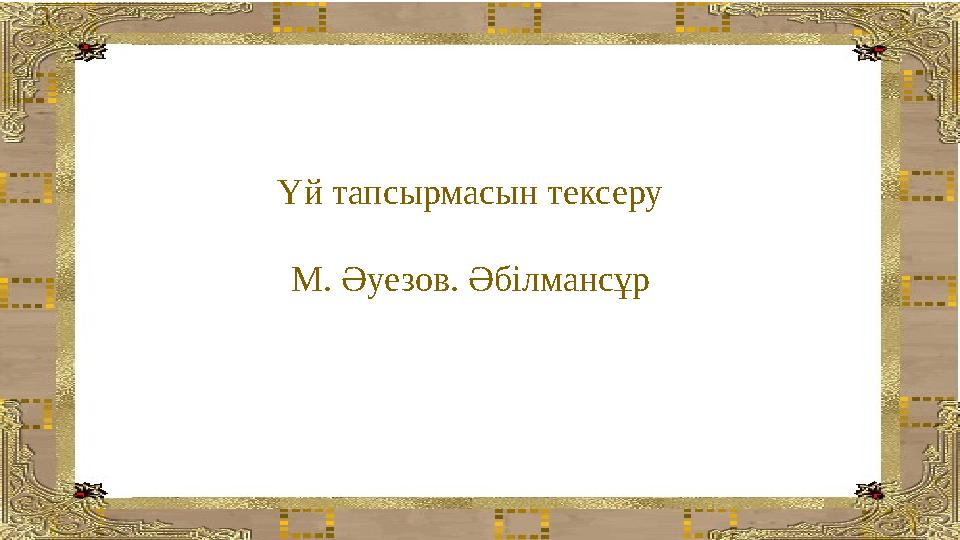 Үй тапсырмасын тексеру

М. Әуезов. Әбілмансұр